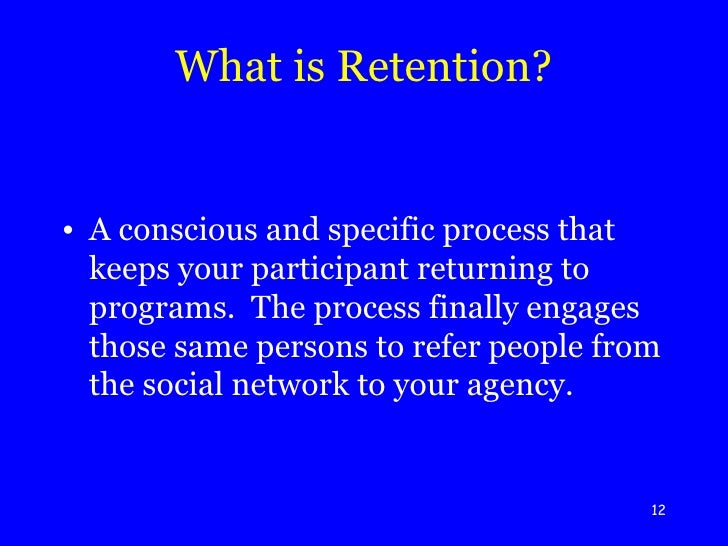 What is Retention?

• A conscious and specific process that keeps your participant returning to programs. The process finally engages those same persons to refer people from the social network to your agency.

12